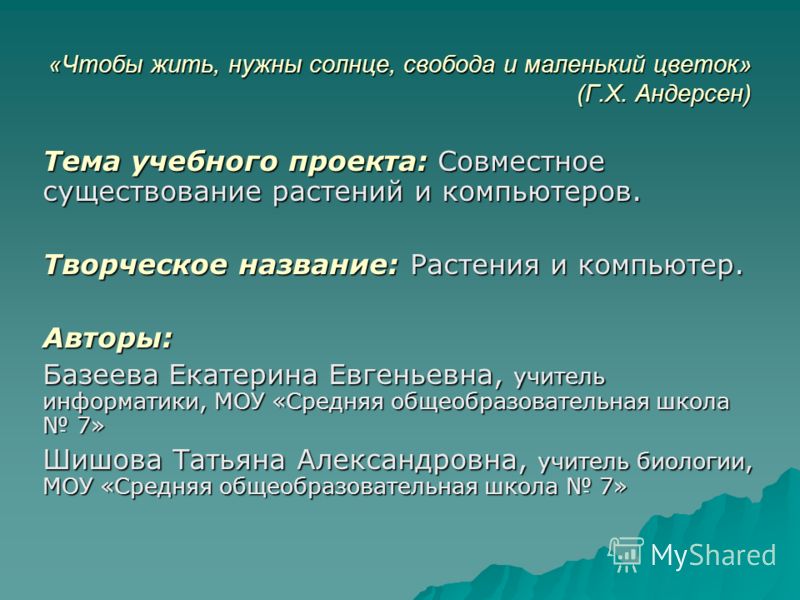 «Чтобы жить, нужны солнце, свобода и маленький цветок» (Г.Х. Андерсен)

Тема учебного проекта: Совместное существование растений и компьютеров.

Творческое название: Растения и компьютер.

Авторы:

Базеева Екатерина Евгеньевна, учитель информатики, МОУ «Средняя общеобразовательная школа № 7»

Шишова Татьяна Александровна, учитель биологии, МОУ «Средняя общеобразовательная школа № 7»

MyShared